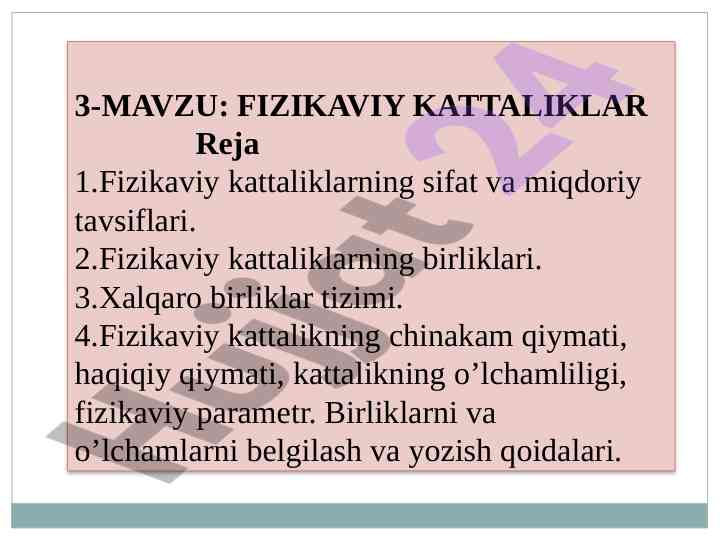 3-MAVZU: FIZIKAVIY KATTALIKLAR
Reja
1.Fizikaviy kattaliklarning sifat va miqdoriy tavsiflari.
2.Fizikaviy kattaliklarning birliklari.
3.Xalqaro birliklar tizimi.
4.Fizikaviy kattalikning chinakam qiymati, haqiqiy qiymati, kattalikning o’lchamliligi, fizikaviy parametr. Birliklarni va o’lchamlarni belgilash va yozish qoidalari.

Hujjat24